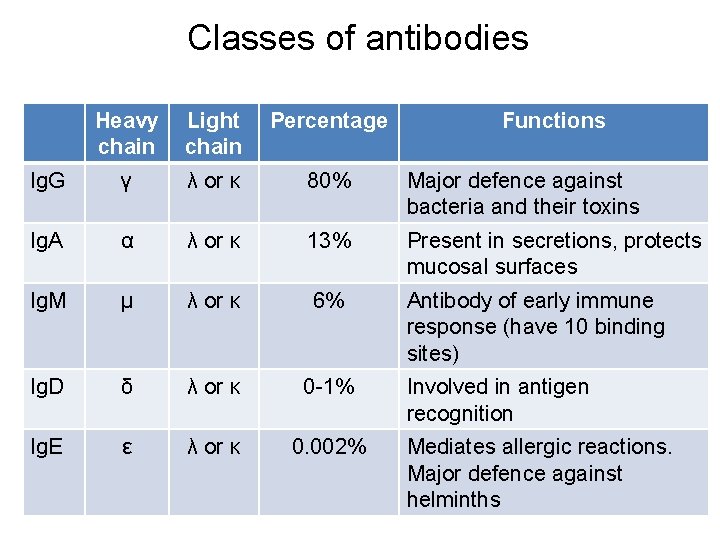 Classes of antibodies

| | Heavy chain | Light chain | Percentage | Functions |
|---|---|---|---|---|
| IgG | γ | λ or κ | 80% | Major defence against bacteria and their toxins |
| IgA | α | λ or κ | 13% | Present in secretions, protects mucosal surfaces |
| IgM | μ | λ or κ | 6% | Antibody of early immune response (have 10 binding sites) |
| IgD | δ | λ or κ | 0-1% | Involved in antigen recognition |
| IgE | ε | λ or κ | 0.002% | Mediates allergic reactions. Major defence against helminths |